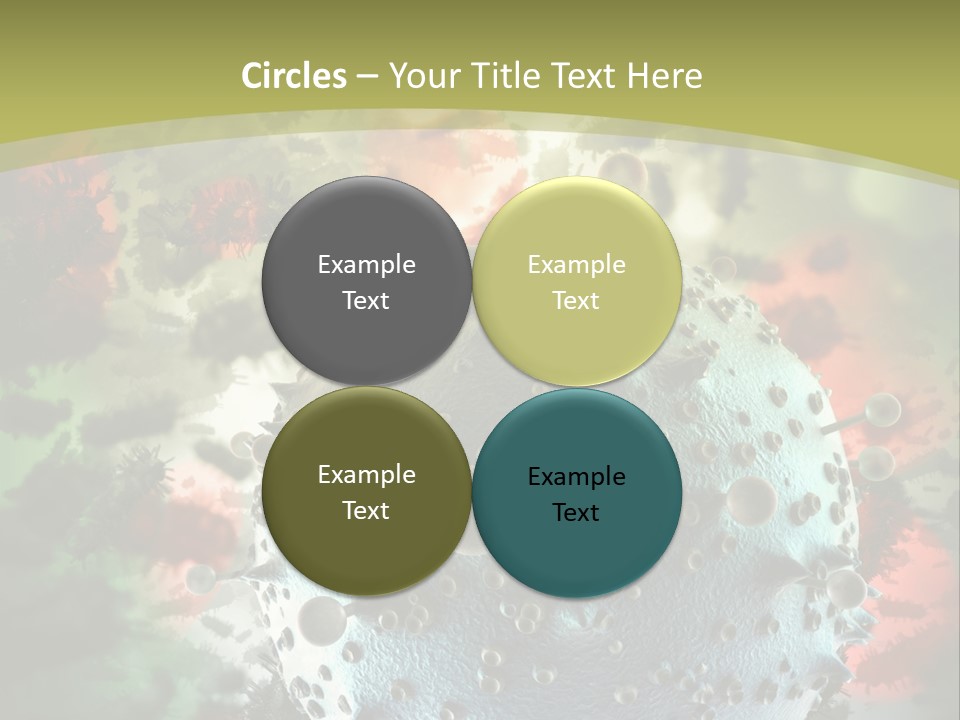 Circles – Your Title Text Here

Example Text

Example Text

Example Text

Example Text